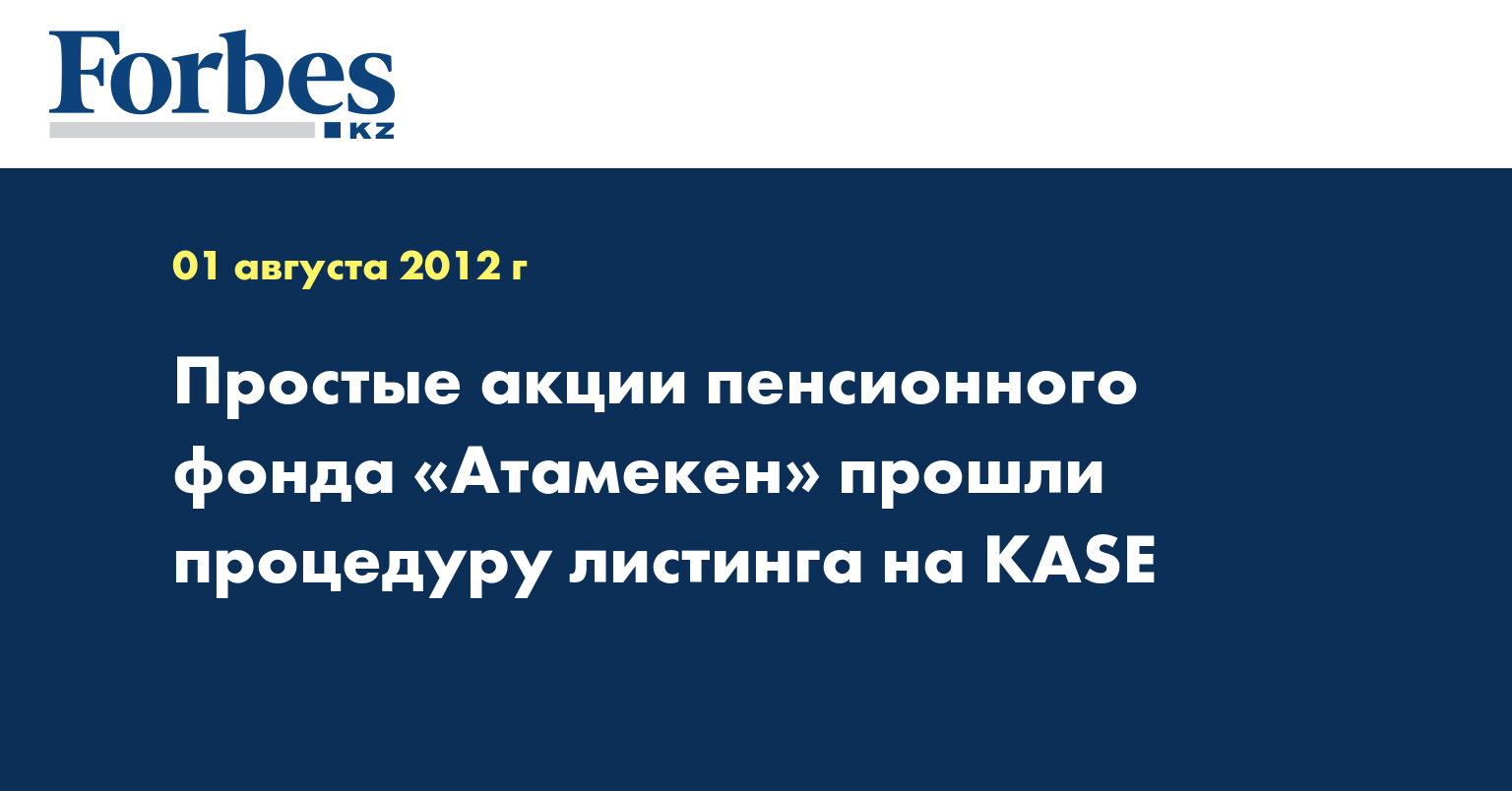 Forbes
KZ

01 августа 2012 г

Простые акции пенсионного фонда «Атамекен» прошли процедуру листинга на KASE